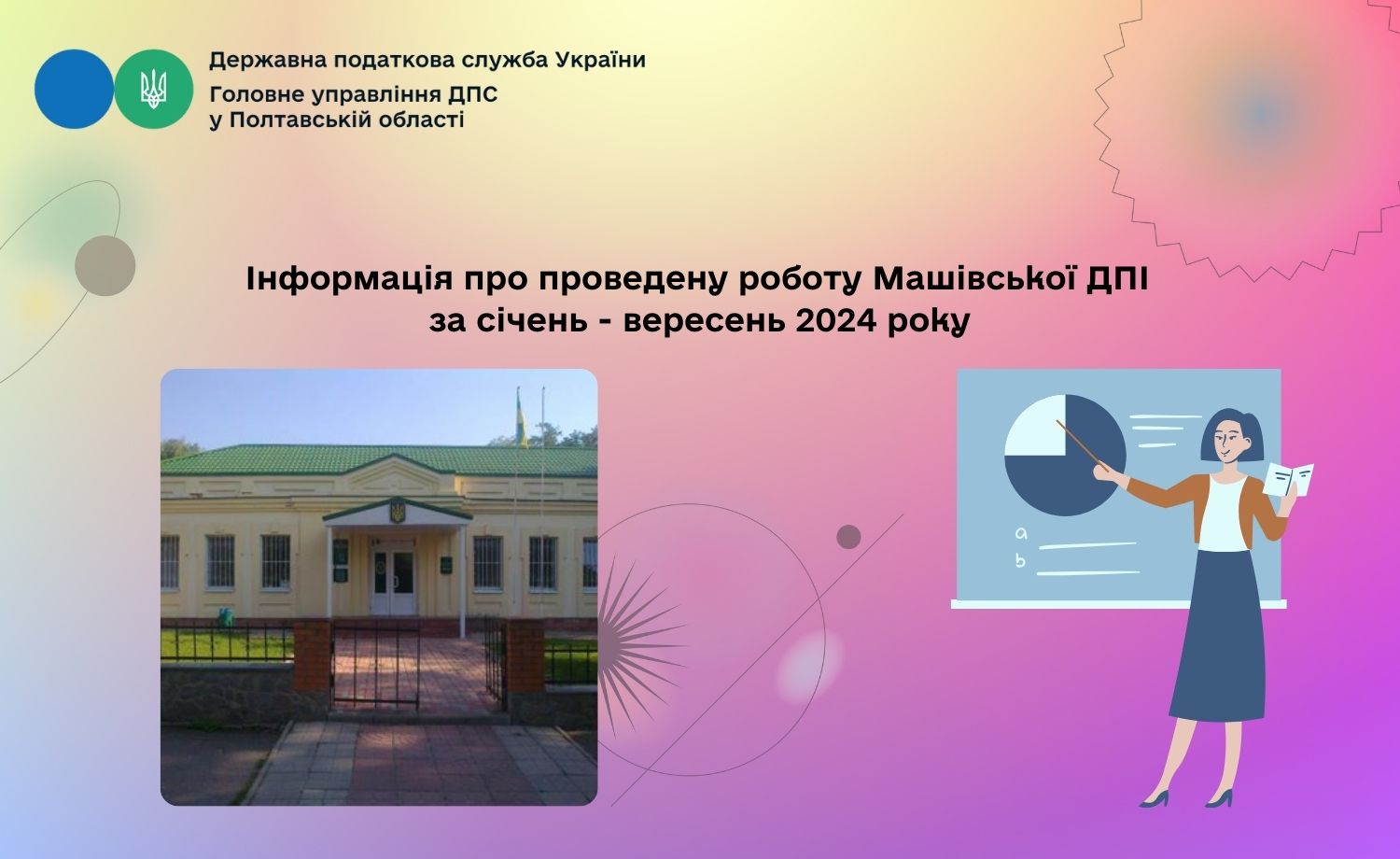 Державна податкова служба України
Головне управління ДПС у Полтавській області

Інформація про проведену роботу Машівської ДПІ за січень - вересень 2024 року

a
b